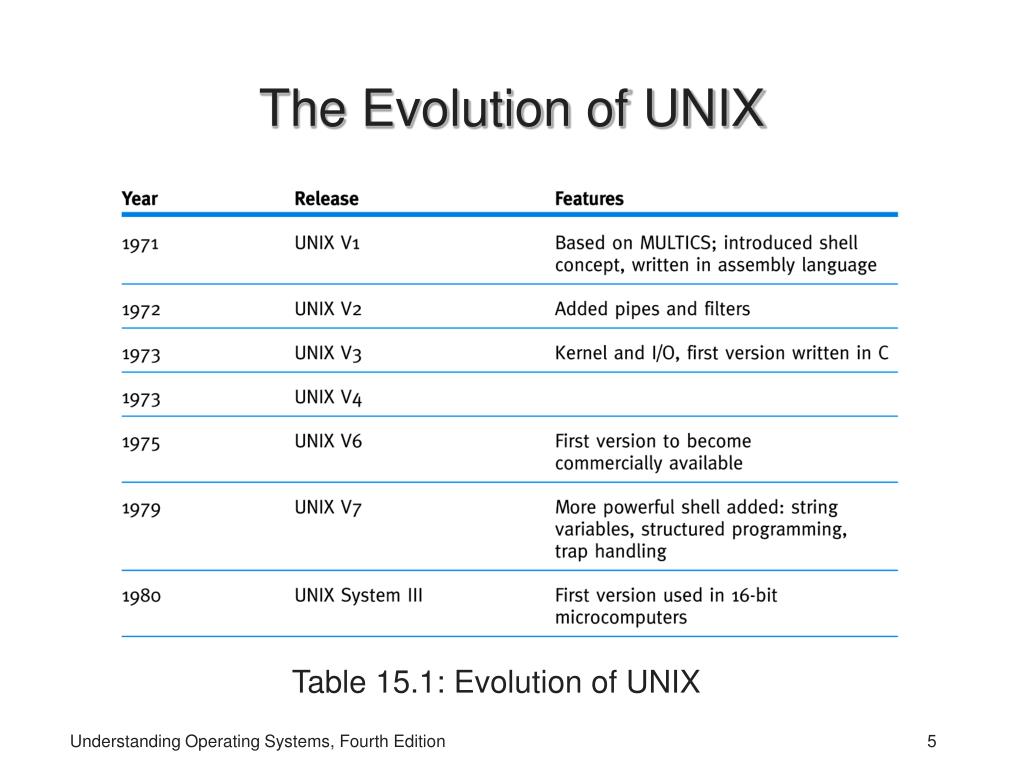 The Evolution of UNIX

| Year | Release | Features |
|---|---|---|
| 1971 | UNIX V1 | Based on MULTICS; introduced shell concept, written in assembly language |
| 1972 | UNIX V2 | Added pipes and filters |
| 1973 | UNIX V3 | Kernel and I/O, first version written in C |
| 1973 | UNIX V4 | |
| 1975 | UNIX V6 | First version to become commercially available |
| 1979 | UNIX V7 | More powerful shell added: string variables, structured programming, trap handling |
| 1980 | UNIX System III | First version used in 16-bit microcomputers |

Table 15.1: Evolution of UNIX

Understanding Operating Systems, Fourth Edition

5